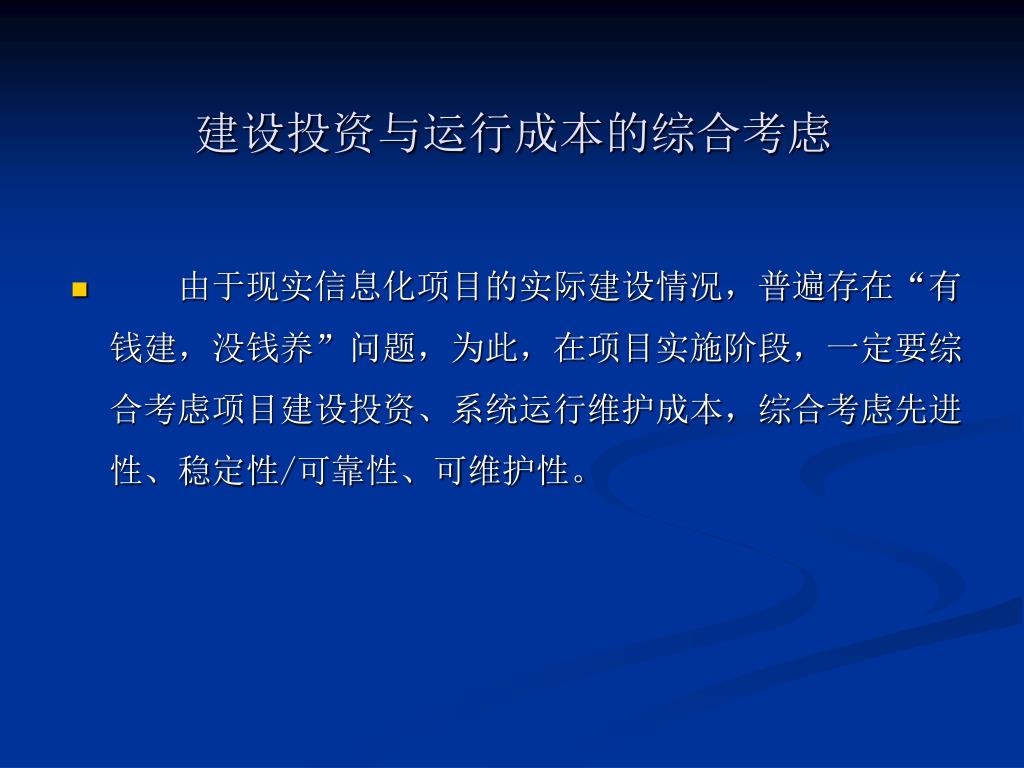 建设投资与运行成本的综合考虑

由于现实信息化项目的实际建设情况，普遍存在“有钱建，没钱养”问题，为此，在项目实施阶段，一定要综合考虑项目建设投资、系统运行维护成本，综合考虑先进性、稳定性/可靠性、可维护性。